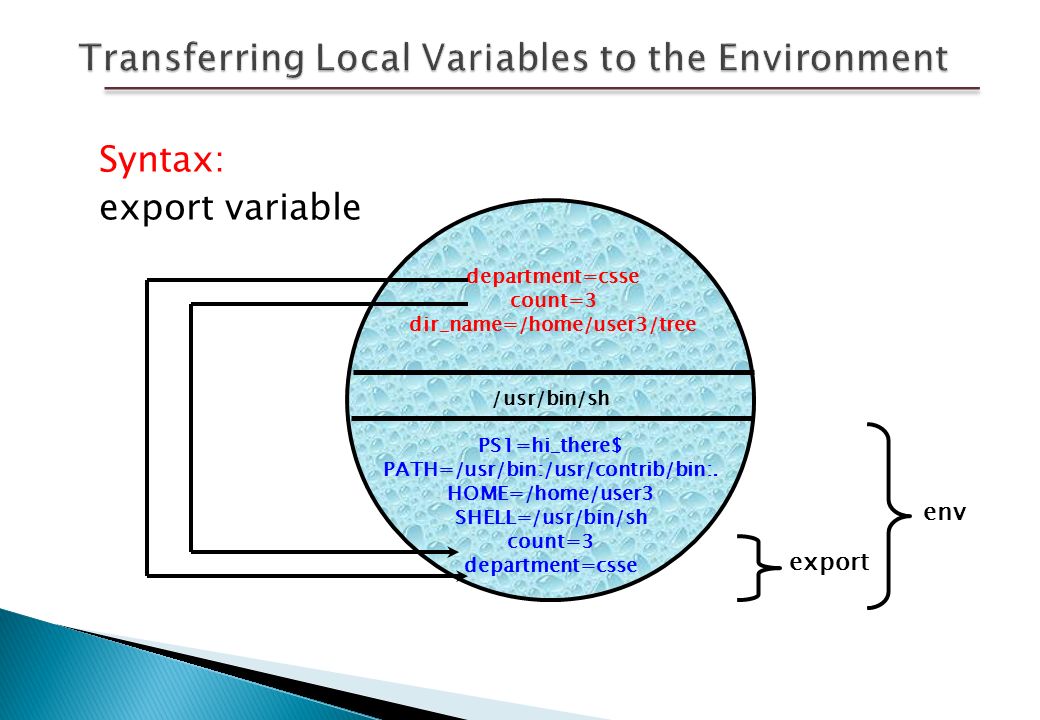 Transferring Local Variables to the Environment

Syntax:
export variable

department=csse
count=3
dir_name=/home/user3/tree

/usr/bin/sh

PS1=hi_there$
PATH=/usr/bin:/usr/contrib/bin:.
HOME=/home/user3
SHELL=/usr/bin/sh
count=3
department=csse

export

env